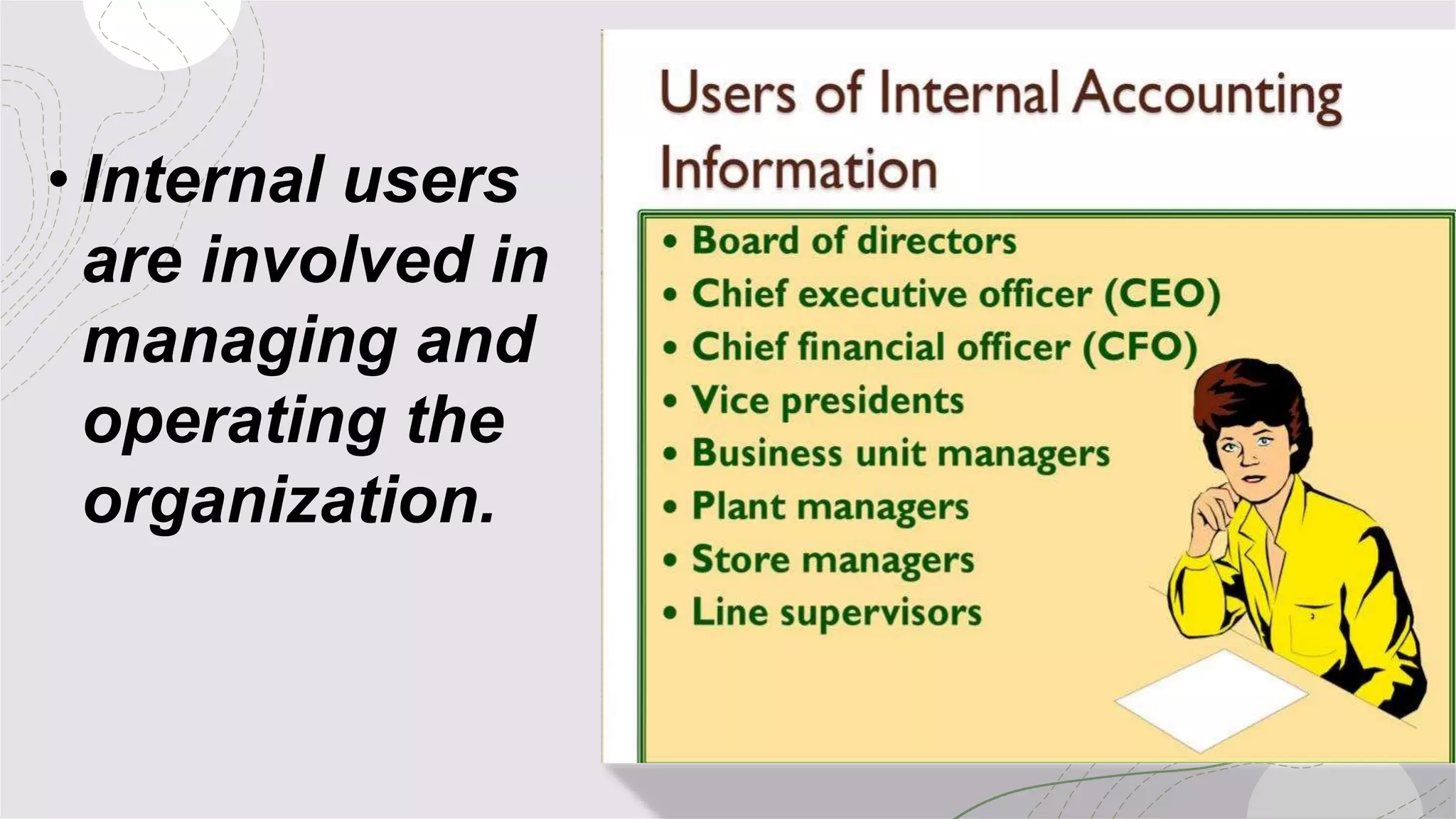 • Internal users are involved in managing and operating the organization.

Users of Internal Accounting Information

• Board of directors
• Chief executive officer (CEO)
• Chief financial officer (CFO)
• Vice presidents
• Business unit managers
• Plant managers
• Store managers
• Line supervisors